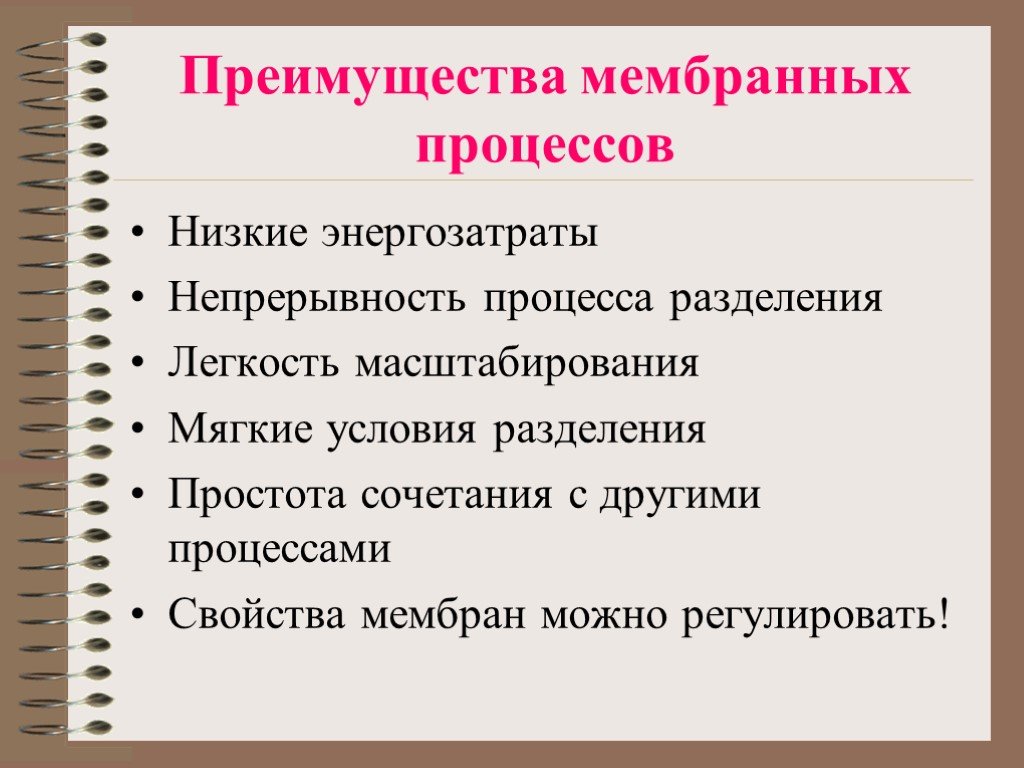 Преимущества мембранных процессов

• Низкие энергозатраты
• Непрерывность процесса разделения
• Легкость масштабирования
• Мягкие условия разделения
• Простота сочетания с другими процессами
• Свойства мембран можно регулировать!